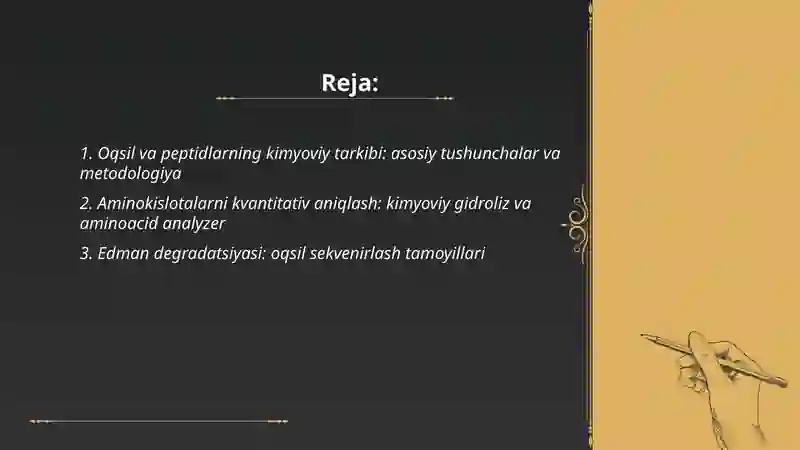 Reja:

1. Oqsil va peptidlarning kimyoviy tarkibi: asosiy tushunchalar va metodologiya

2. Aminokislotalarni kvantitativ aniqlash: kimyoviy gidroliz va aminoacid analyzer

3. Edman degradatsiyasi: oqsil sekvenirlash tamoyillari